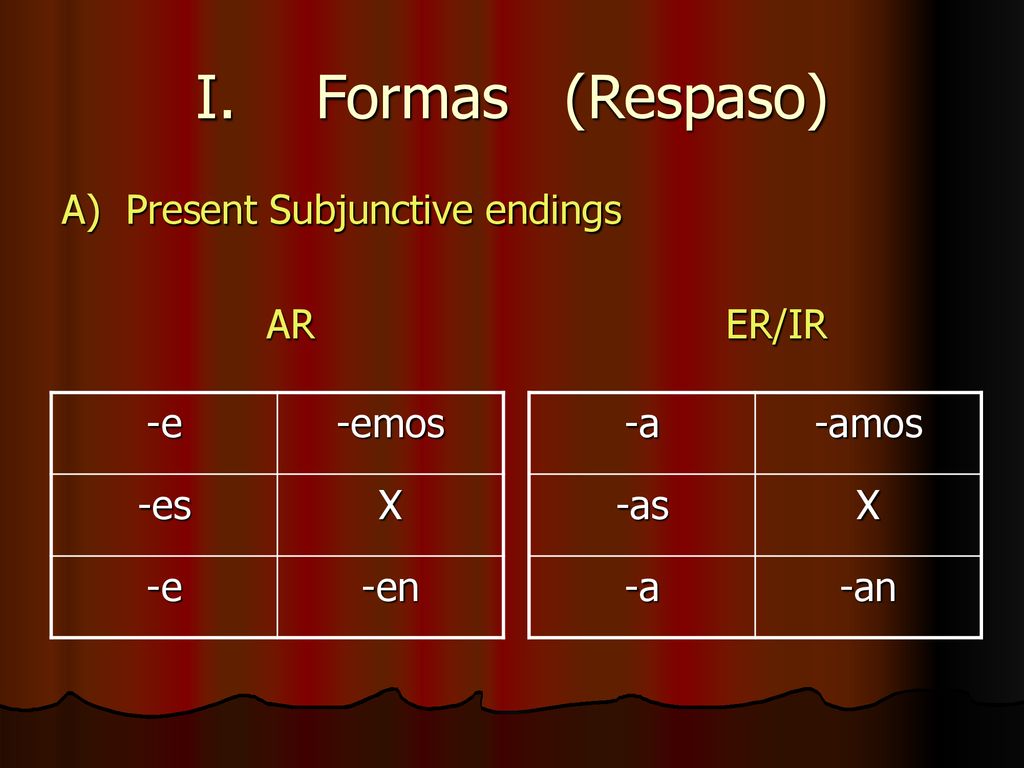 I. Formas (Respaso)

A) Present Subjunctive endings

AR

| -e | -emos |
|---|---|
| -es | X |
| -e | -en |

ER/IR

| -a | -amos |
|---|---|
| -as | X |
| -a | -an |